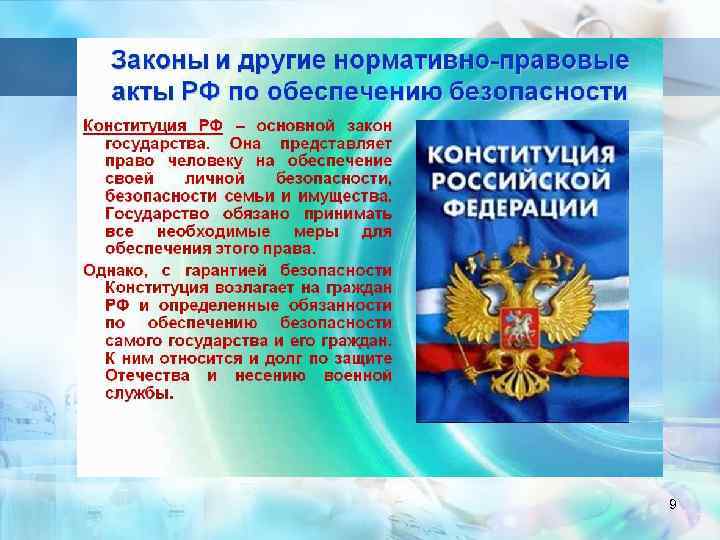 Законы и другие нормативно-правовые акты РФ по обеспечению безопасности

Конституция РФ – основной закон государства. Она представляет право человеку на обеспечение своей личной безопасности, безопасности семьи и имущества. Государство обязано принимать все необходимые меры для обеспечения этого права.

Однако, с гарантией безопасности Конституция возлагает на граждан РФ и определенные обязанности по обеспечению безопасности самого государства и его граждан. К ним относится и долг по защите Отечества и несению военной службы.

КОНСТИТУЦИЯ РОССИЙСКОЙ ФЕДЕРАЦИИ

9